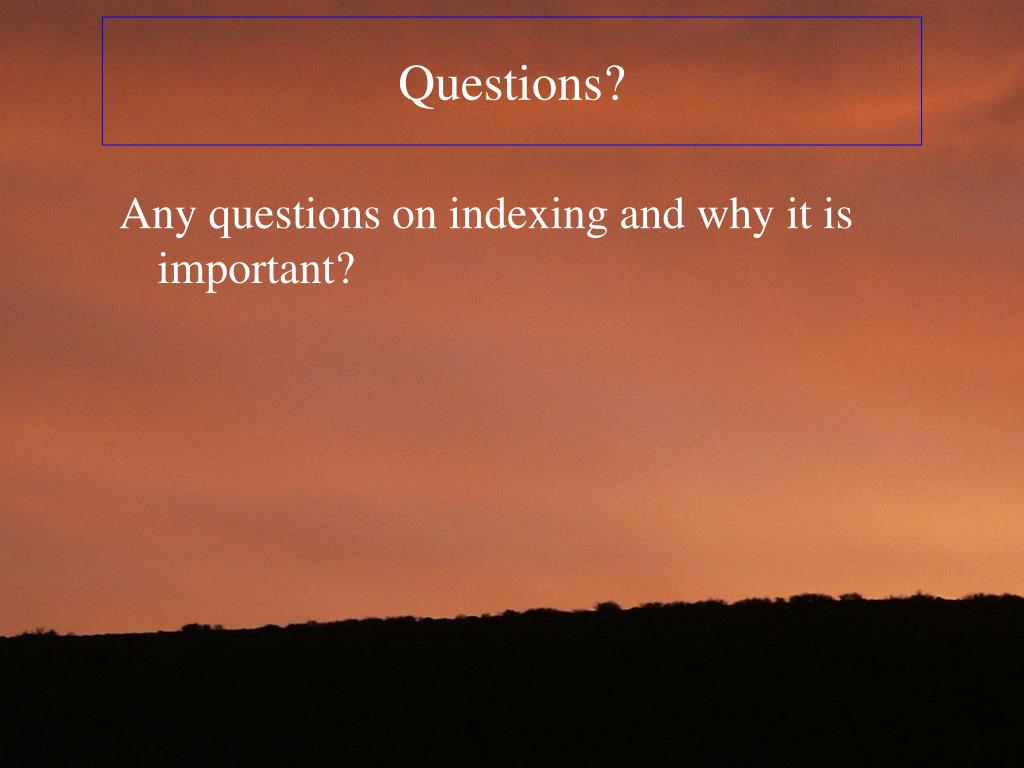 Questions?

Any questions on indexing and why it is important?